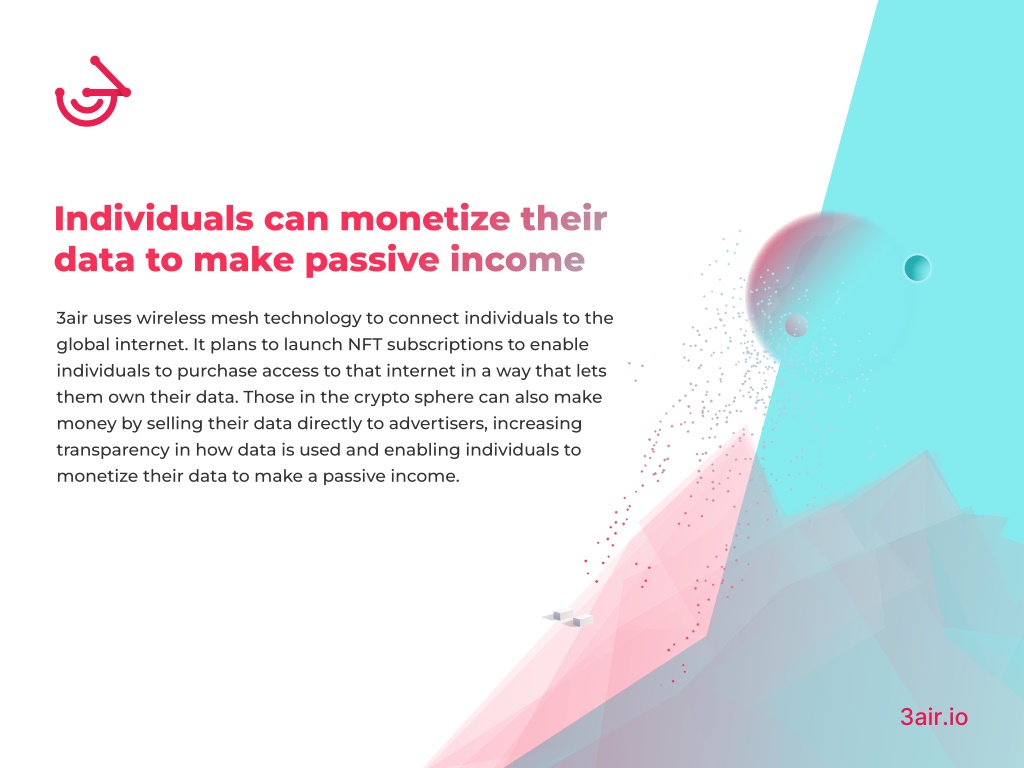 Individuals can monetize their data to make passive income

3air uses wireless mesh technology to connect individuals to the global internet. It plans to launch NFT subscriptions to enable individuals to purchase access to that internet in a way that lets them own their data. Those in the crypto sphere can also make money by selling their data directly to advertisers, increasing transparency in how data is used and enabling individuals to monetize their data to make a passive income.

3air.io